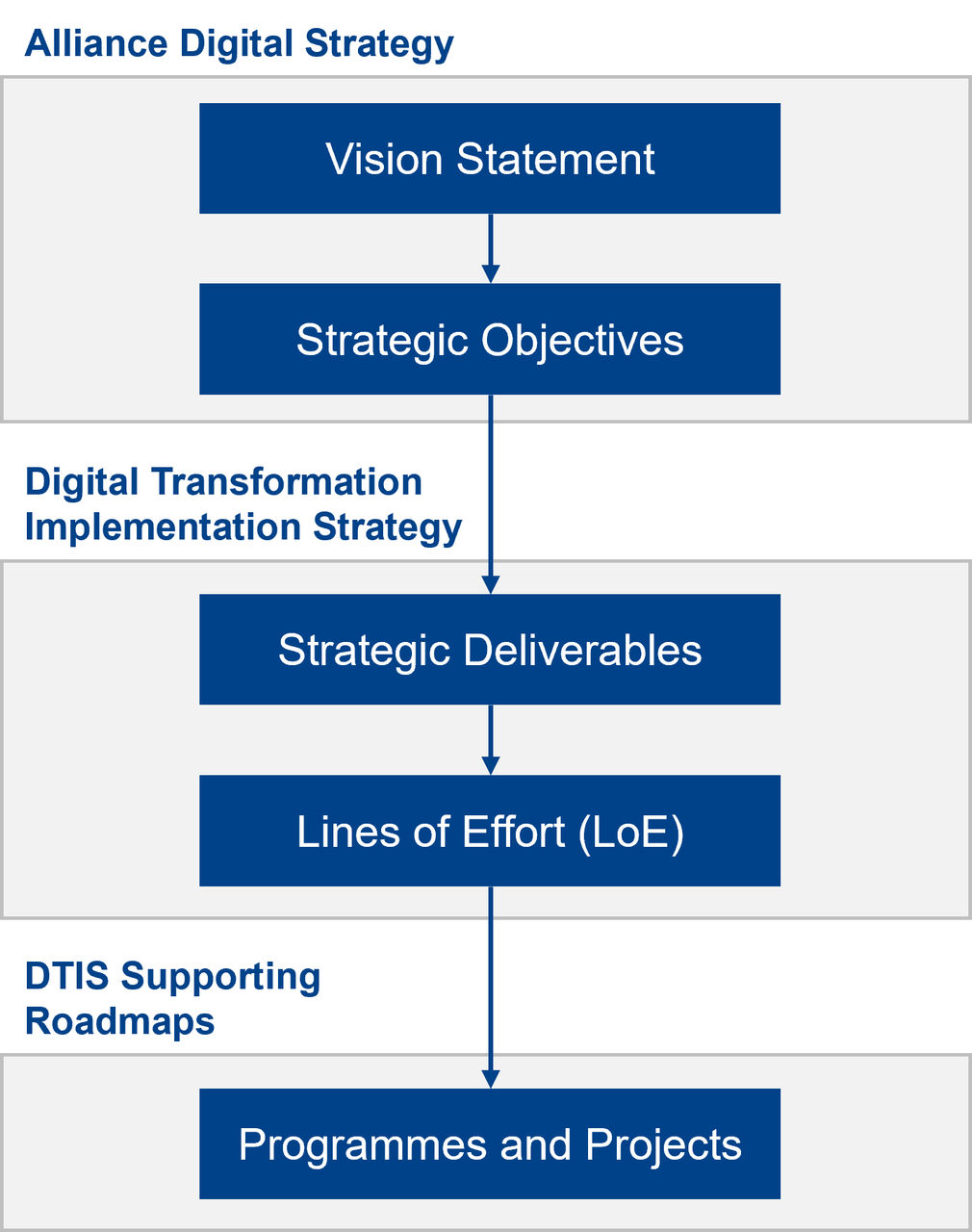 Alliance Digital Strategy

Vision Statement

Strategic Objectives

Digital Transformation Implementation Strategy

Strategic Deliverables

Lines of Effort (LoE)

DTIS Supporting Roadmaps

Programmes and Projects